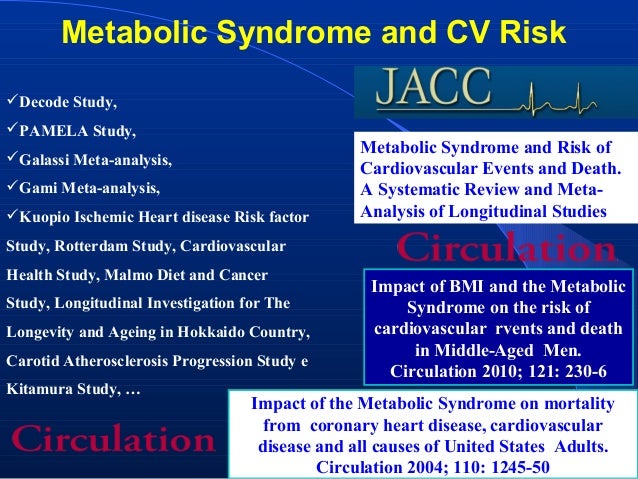 Metabolic Syndrome and CV Risk

✓Decode Study,

✓PAMELA Study,

✓Galassi Meta-analysis,

✓Gami Meta-analysis,

✓Kuopio Ischemic Heart disease Risk factor Study, Rotterdam Study, Cardiovascular Health Study, Malmo Diet and Cancer Study, Longitudinal Investigation for The Longevity and Ageing in Hokkaido Country, Carotid Atherosclerosis Progression Study e Kitamura Study, …

Circulation

JACC

Metabolic Syndrome and Risk of Cardiovascular Events and Death. A Systematic Review and Meta-Analysis of Longitudinal Studies

Circulation

Impact of BMI and the Metabolic Syndrome on the risk of cardiovascular rvents and death in Middle-Aged Men. Circulation 2010; 121: 230-6

Impact of the Metabolic Syndrome on mortality from coronary heart disease, cardiovascular disease and all causes of United States Adults. Circulation 2004; 110: 1245-50